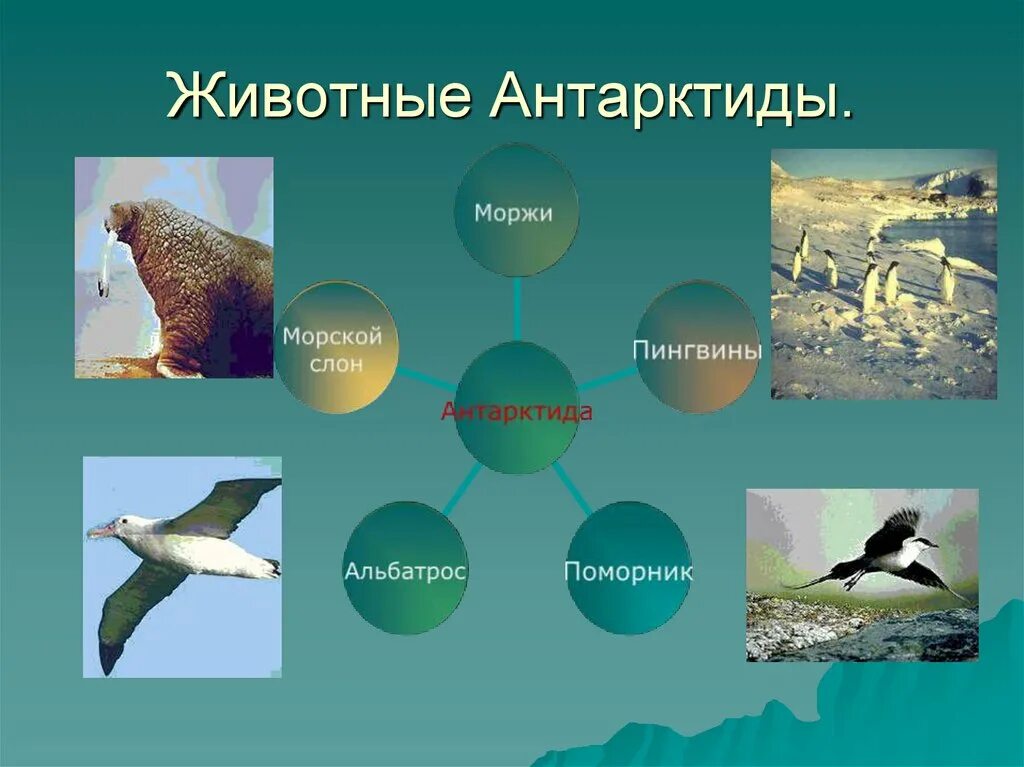 Животные Антарктиды.

Моржи

Морской слон

Пингвины

Антарктида

Альбатрос

Поморник